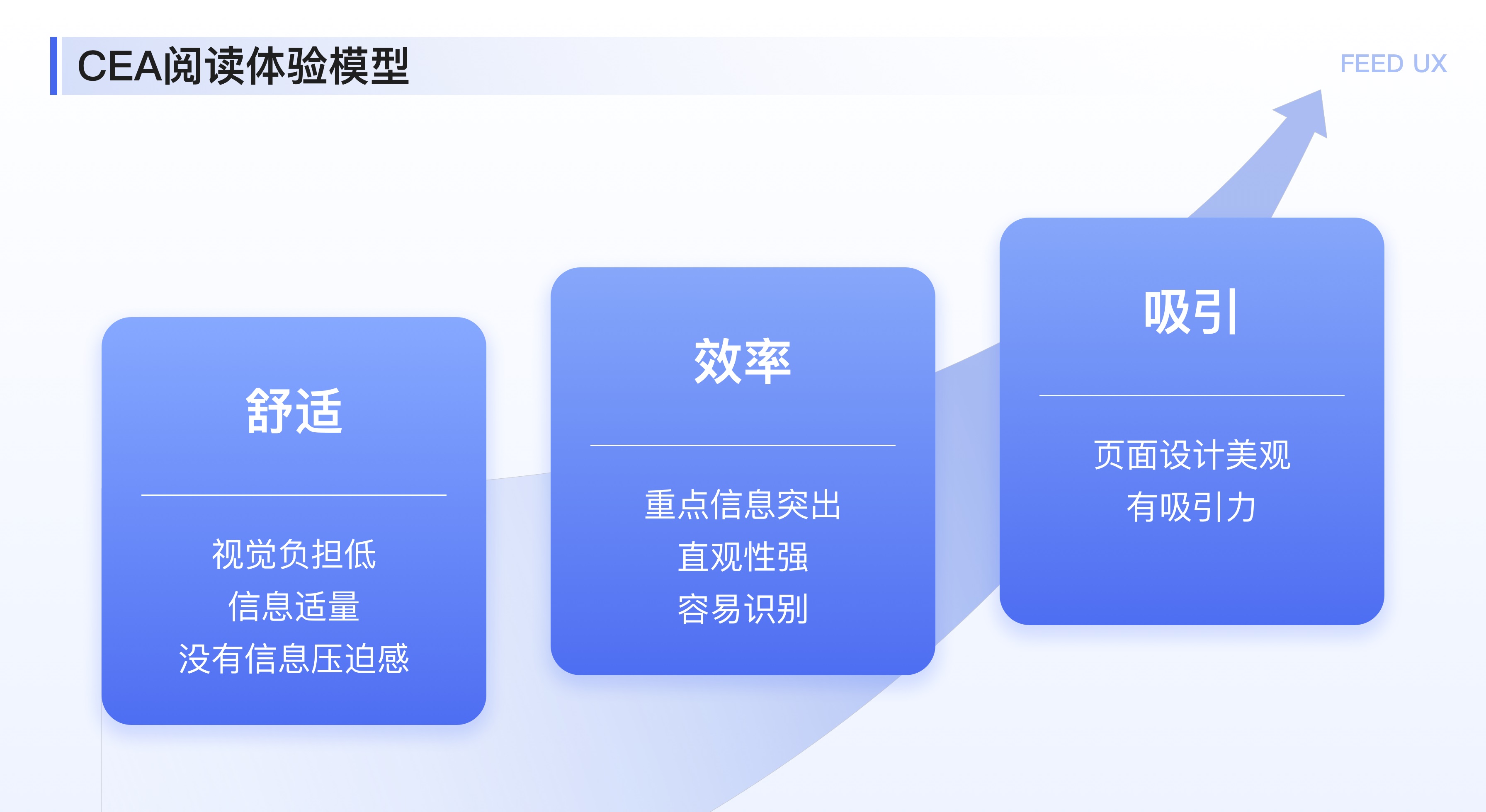 CEA阅读体验模型

FEED UX

舒适

视觉负担低
信息适量
没有信息压迫感

效率

重点信息突出
直观性强
容易识别

吸引

页面设计美观
有吸引力